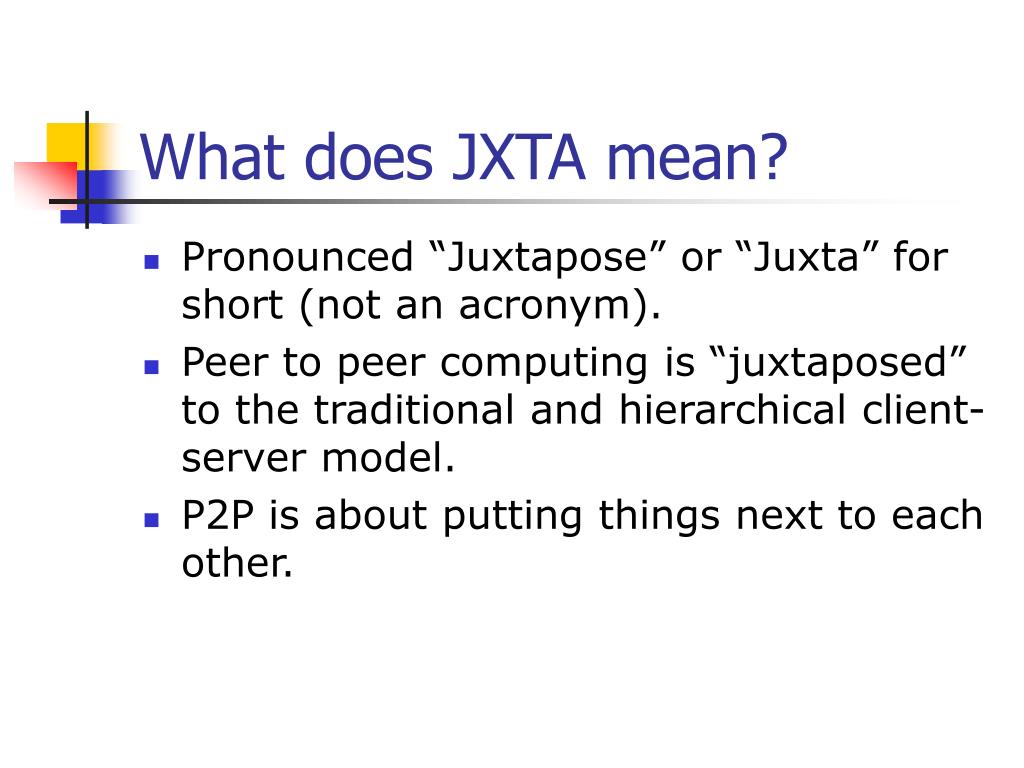 What does JXTA mean?

- Pronounced “Juxtapose” or “Juxta” for short (not an acronym).
- Peer to peer computing is “juxtaposed” to the traditional and hierarchical client-server model.
- P2P is about putting things next to each other.